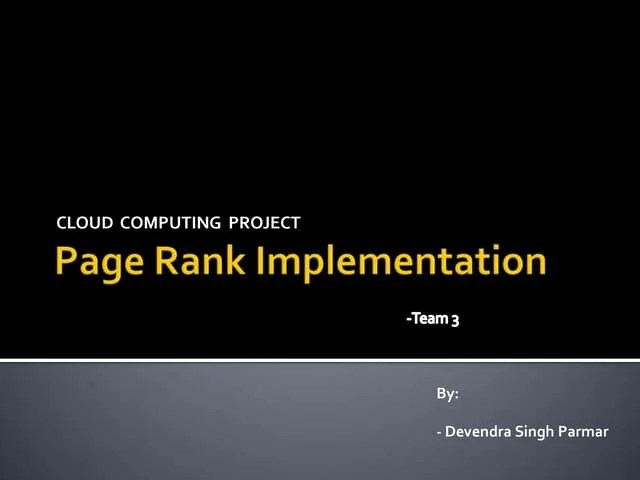 CLOUD COMPUTING PROJECT

Page Rank Implementation

-Team 3

By:

- Devendra Singh Parmar